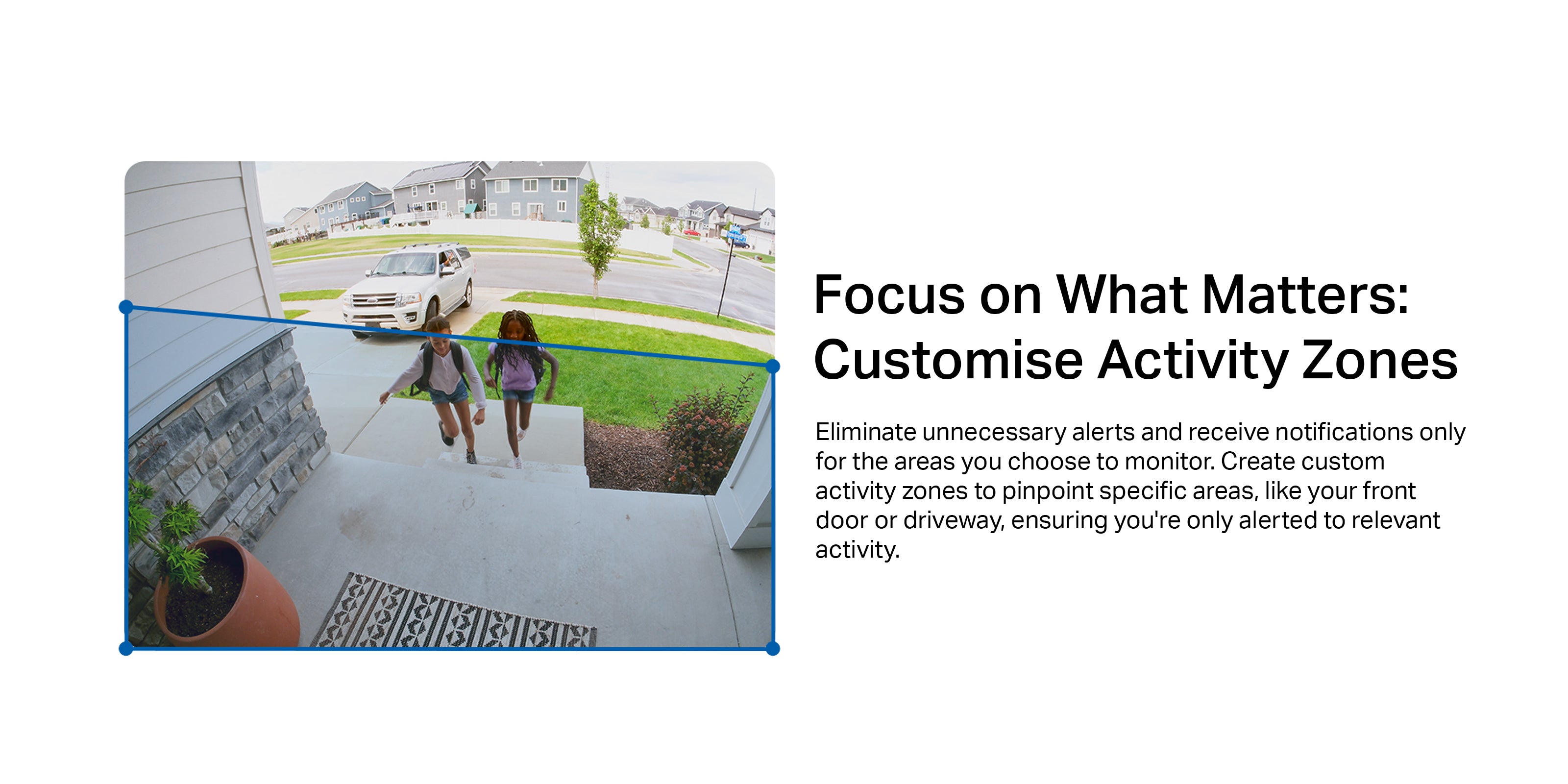 Focus on What Matters: Customise Activity Zones

Eliminate unnecessary alerts and receive notifications only for the areas you choose to monitor. Create custom activity zones to pinpoint specific areas, like your front door or driveway, ensuring you're only alerted to relevant activity.